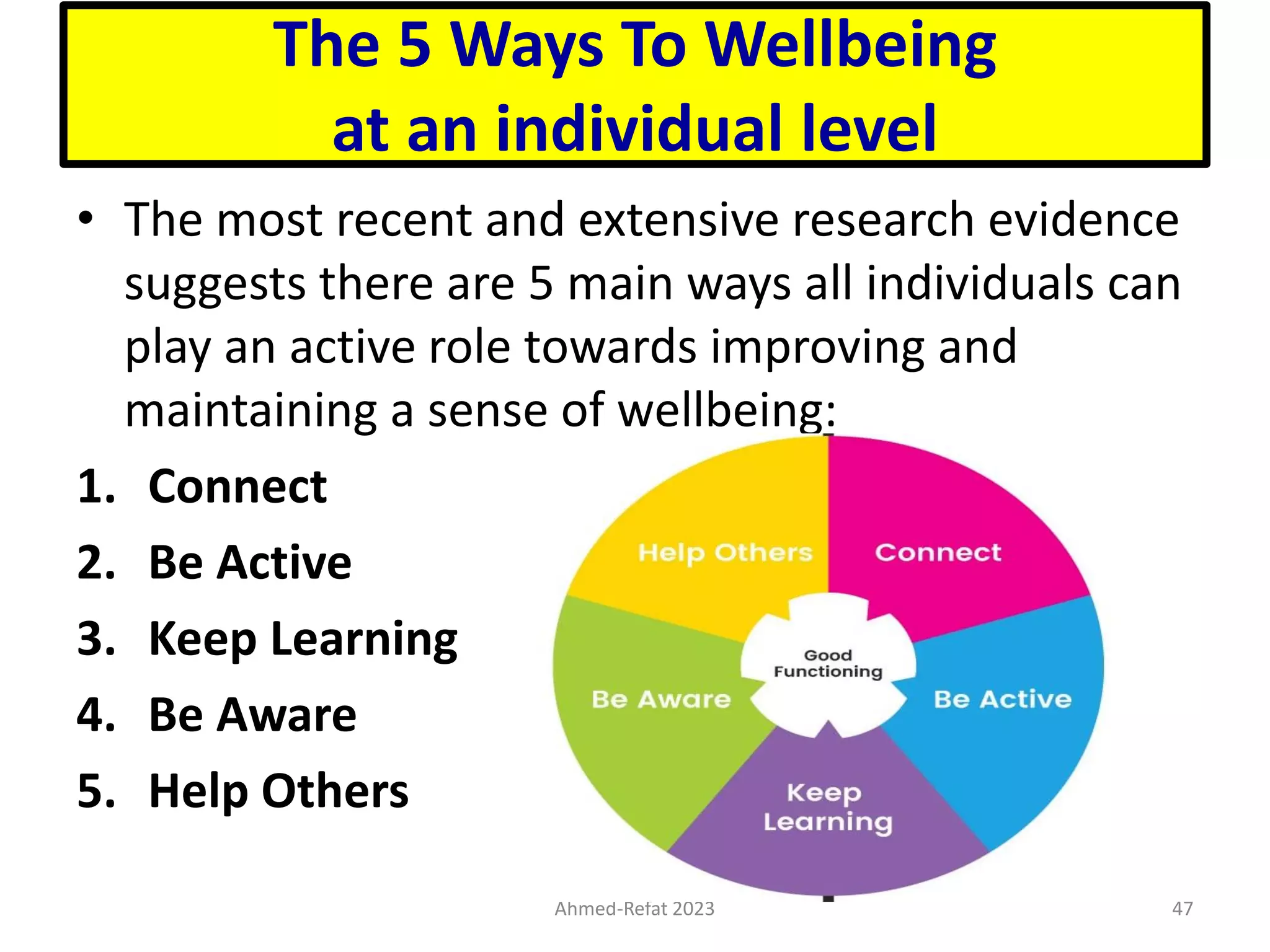 The 5 Ways To Wellbeing
at an individual level

• The most recent and extensive research evidence suggests there are 5 main ways all individuals can play an active role towards improving and maintaining a sense of wellbeing:

1. Connect
2. Be Active
3. Keep Learning
4. Be Aware
5. Help Others

Help Others
Connect
Good Functioning
Be Aware
Be Active
Keep Learning

Ahmed-Refat 2023
47